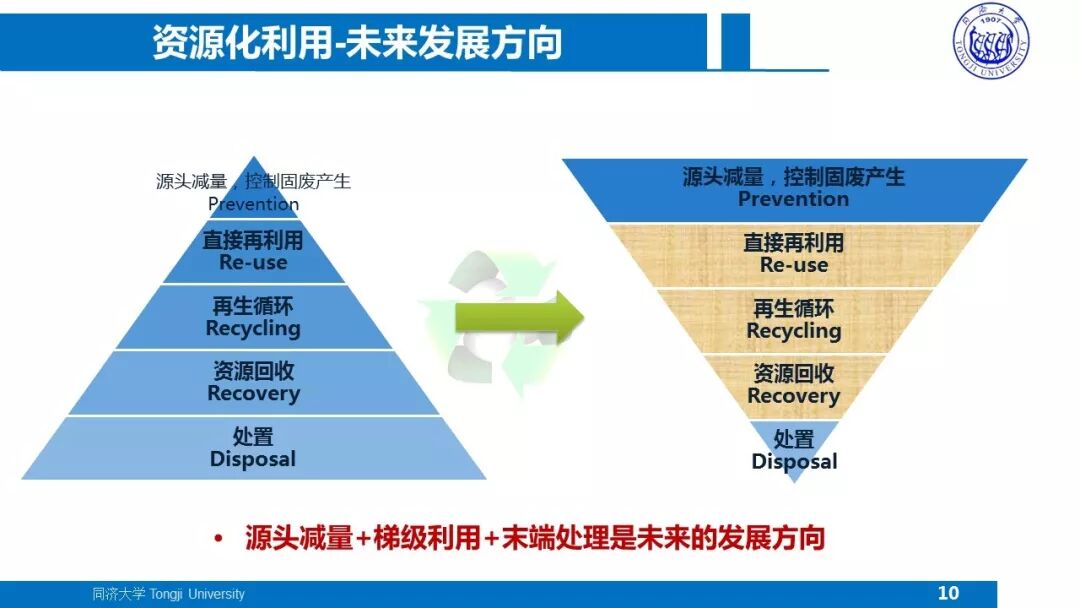 资源化利用-未来发展方向

同济大学 1907 TONGJI UNIVERSITY

源头减量，控制固废产生
Prevention

直接再利用
Re-use

再生循环
Recycling

资源回收
Recovery

处置
Disposal

源头减量，控制固废产生
Prevention

直接再利用
Re-use

再生循环
Recycling

资源回收
Recovery

处置
Disposal

• 源头减量+梯级利用+末端处理是未来的发展方向

同济大学 Tongji University

10